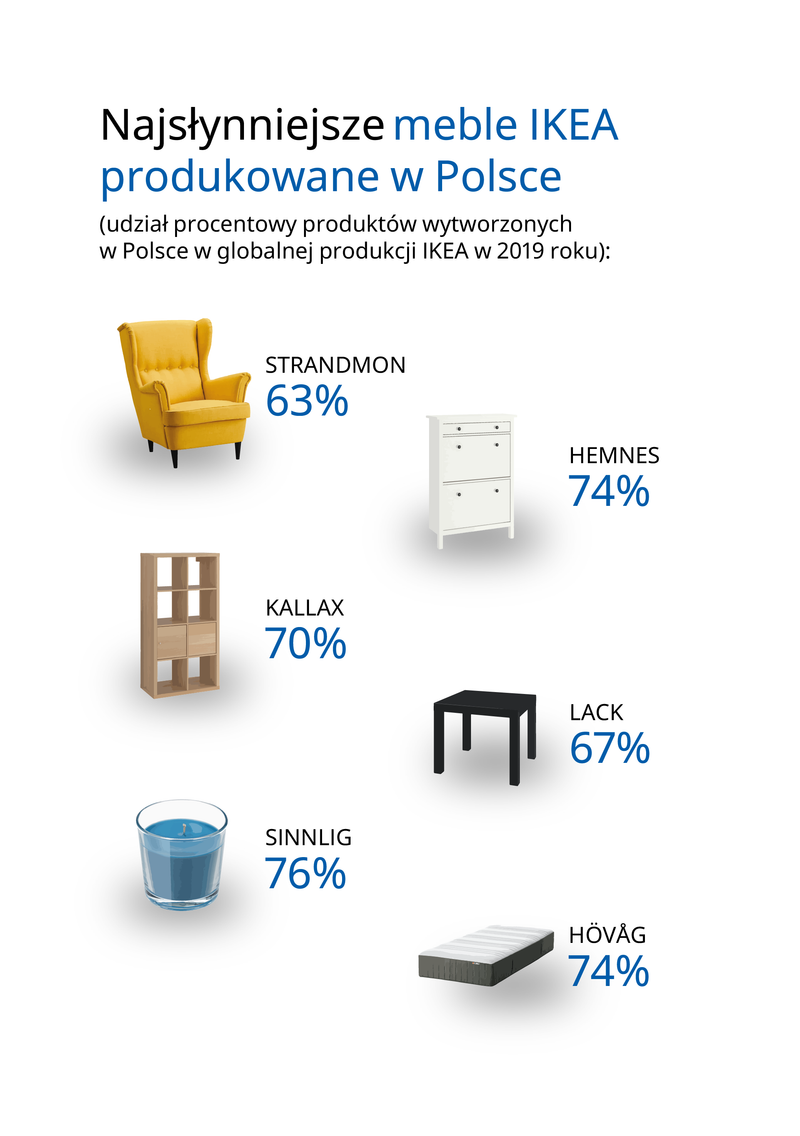 Najsłynniejsze meble IKEA produkowane w Polsce

(udział procentowy produktów wytworzonych w Polsce w globalnej produkcji IKEA w 2019 roku):

STRANDMON
63%

HEMNES
74%

KALLAX
70%

LACK
67%

SINNLIG
76%

HÖVÅG
74%